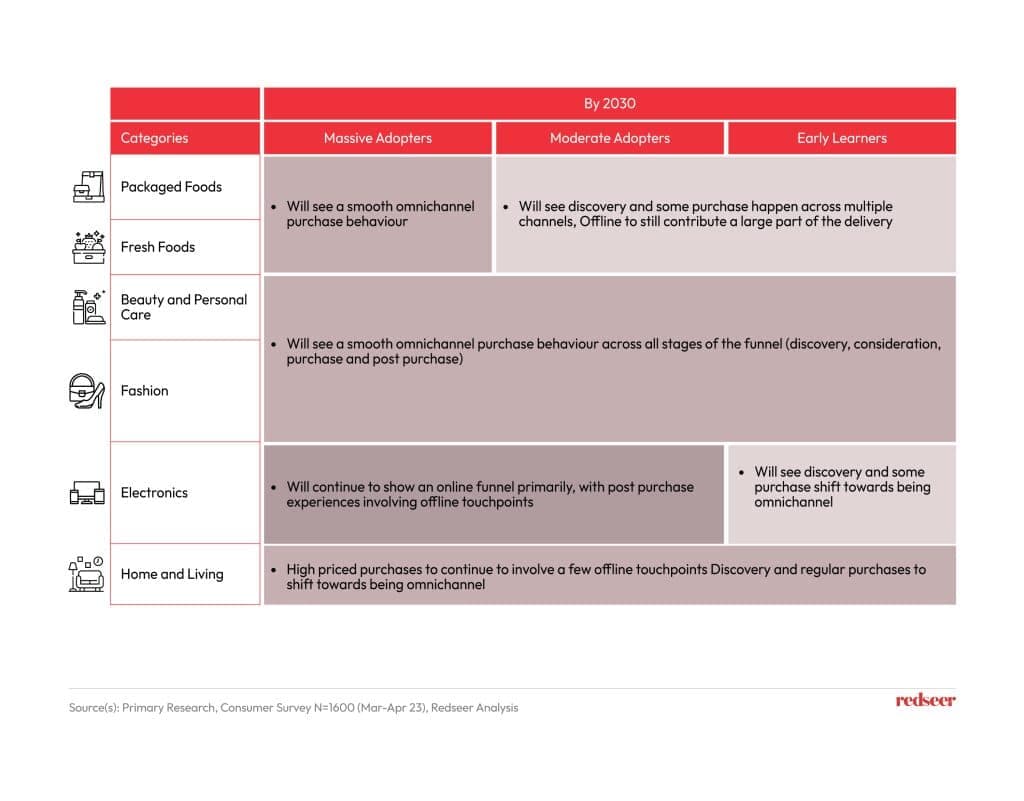 | | By 2030 | | |
|---|---|---|---|
| Categories | Massive Adopters | Moderate Adopters | Early Learners |
| Packaged Foods | • Will see a smooth omnichannel purchase behaviour | • Will see discovery and some purchase happen across multiple channels, Offline to still contribute a large part of the delivery | |
| Fresh Foods | | | |
| Beauty and Personal Care | • Will see a smooth omnichannel purchase behaviour across all stages of the funnel (discovery, consideration, purchase and post purchase) | | |
| Fashion | | | |
| Electronics | • Will continue to show an online funnel primarily, with post purchase experiences involving offline touchpoints | | • Will see discovery and some purchase shift towards being omnichannel |
| Home and Living | • High priced purchases to continue to involve a few offline touchpoints Discovery and regular purchases to shift towards being omnichannel | | |

Source(s): Primary Research, Consumer Survey N=1600 (Mar-Apr 23), Redseer Analysis

redseer